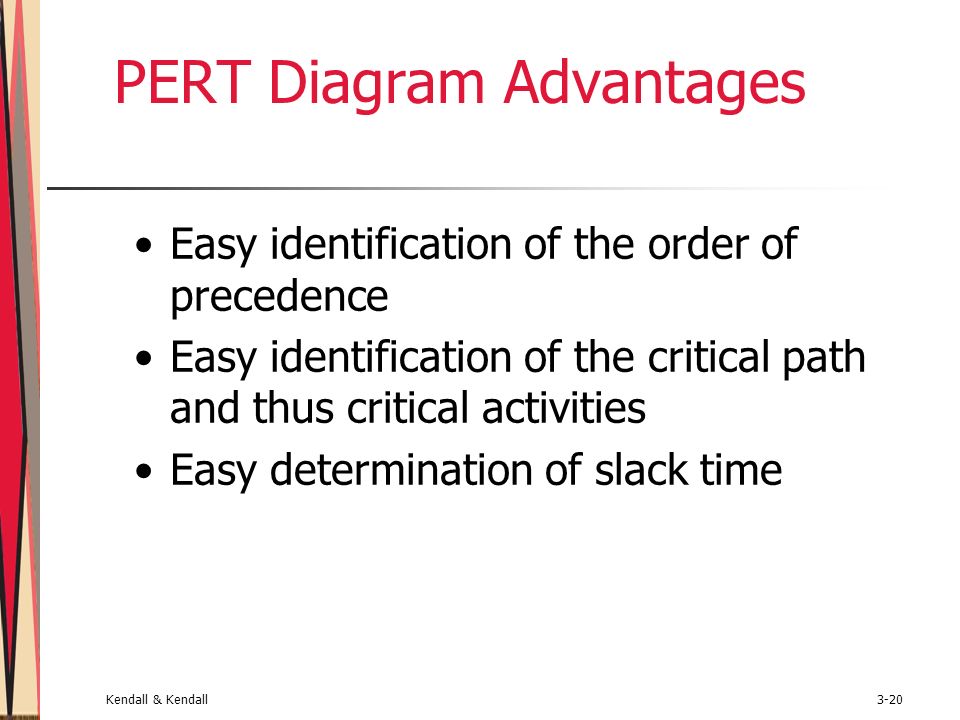 PERT Diagram Advantages

• Easy identification of the order of precedence
• Easy identification of the critical path and thus critical activities
• Easy determination of slack time

Kendall & Kendall

3-20